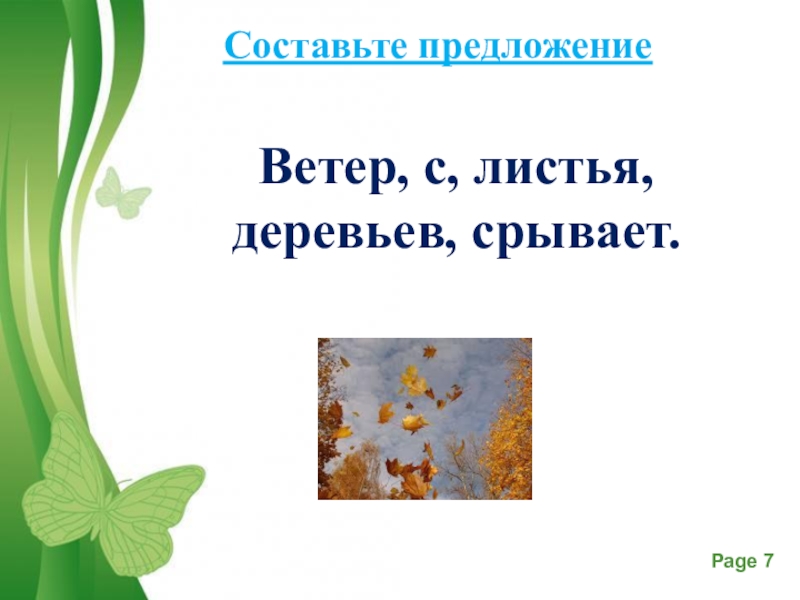 Составьте предложение

Ветер, с, листья, деревьев, срывает.

Page 7